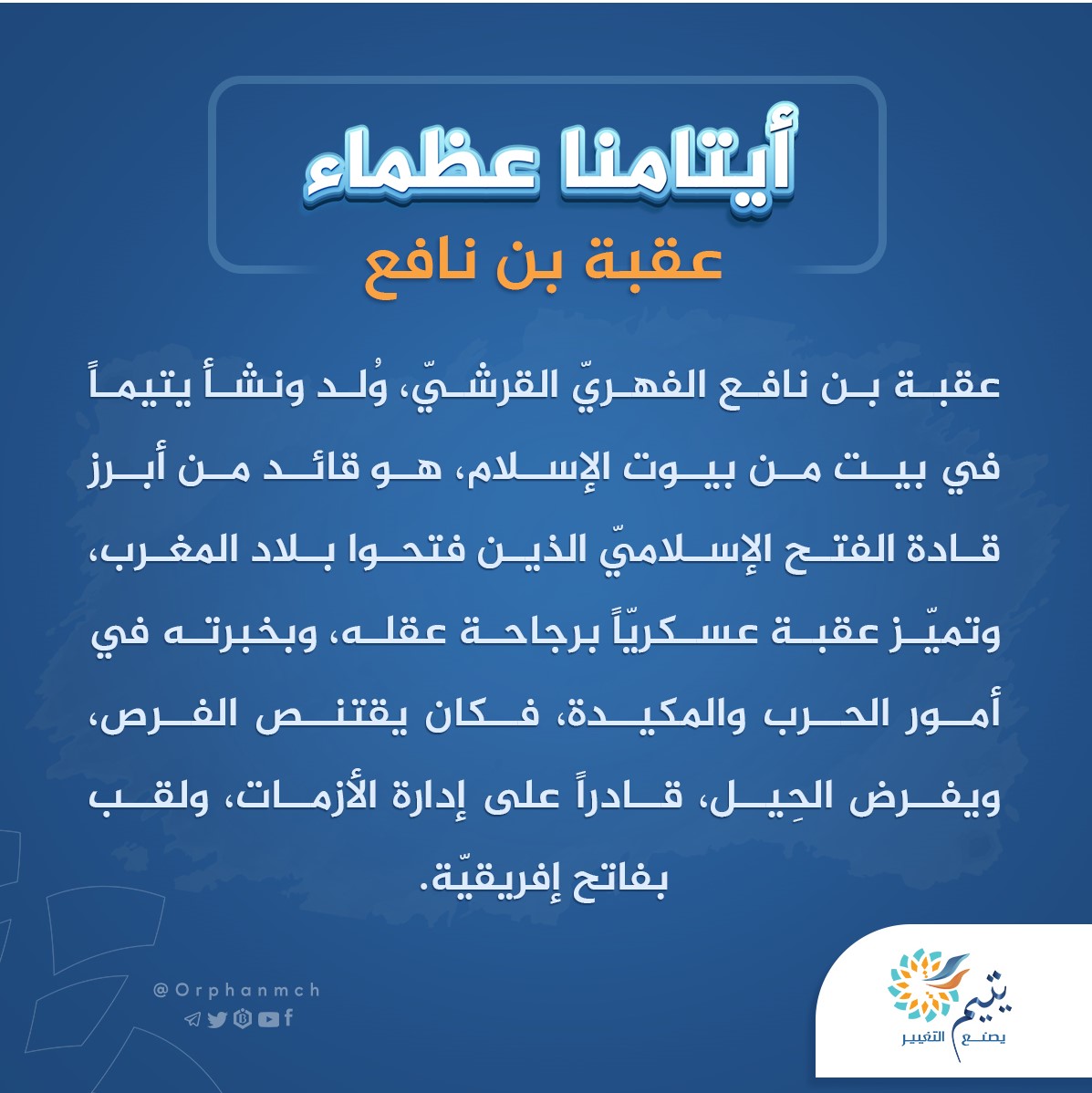 أيتامنا عظماء
عقبة بن نافع

عقبة بن نافع الفهريّ القرشيّ، وُلد ونشأ يتيماً في بيت من بيوت الإسلام، هو قائد من أبرز قادة الفتح الإسلاميّ الذين فتحوا بلاد المغرب، وتميّز عقبة عسكريّاً برجاحة عقله، وبخبرته في أمور الحرب والمكيدة، فكان يقتنص الفرص، ويفرض الحِيل، قادراً على إدارة الأزمات، ولقب بفاتح إفريقيّة.

@Orphanmch

يتيم
يصنع التغيير